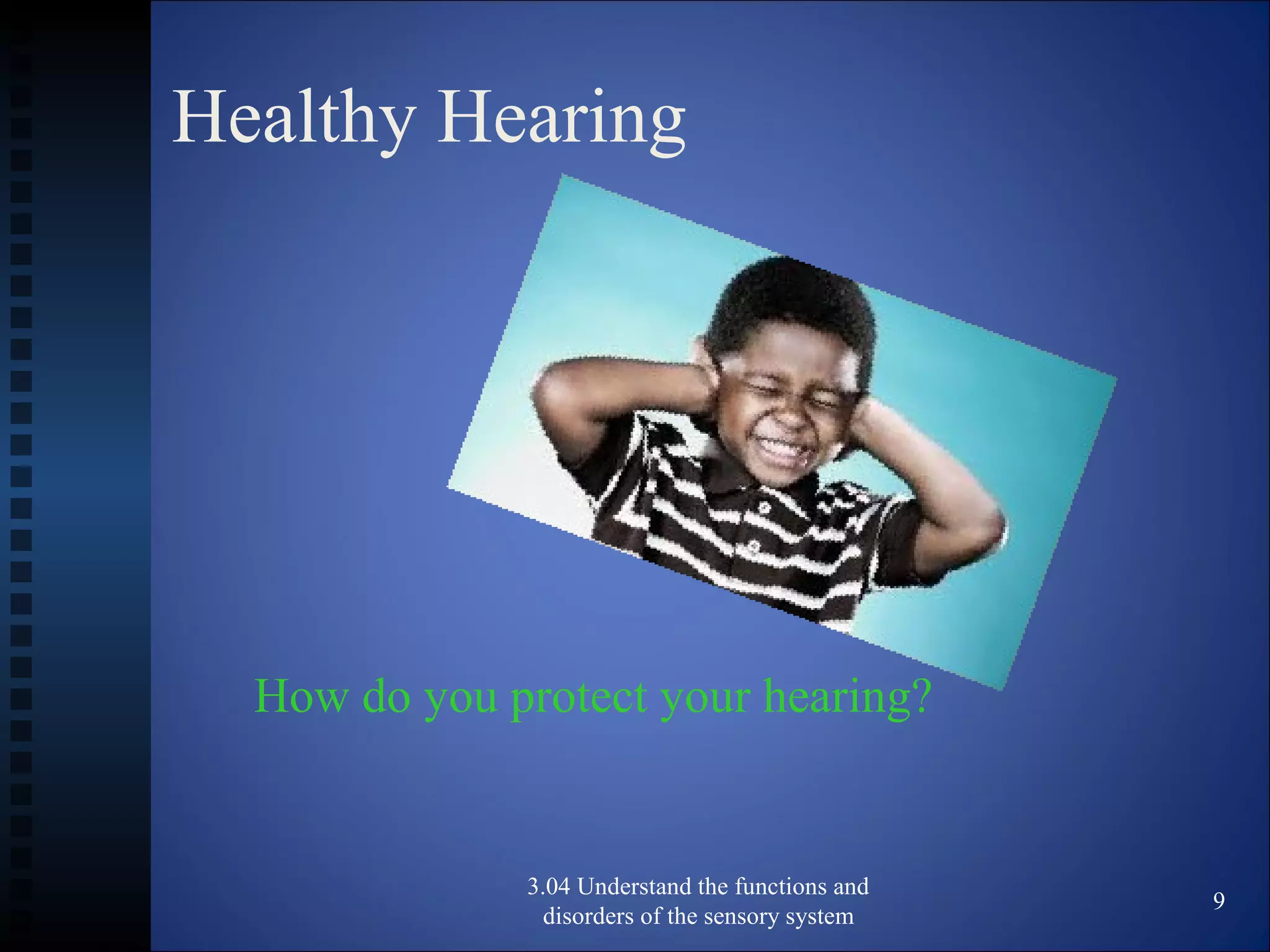 Healthy Hearing

How do you protect your hearing?

3.04 Understand the functions and disorders of the sensory system

9